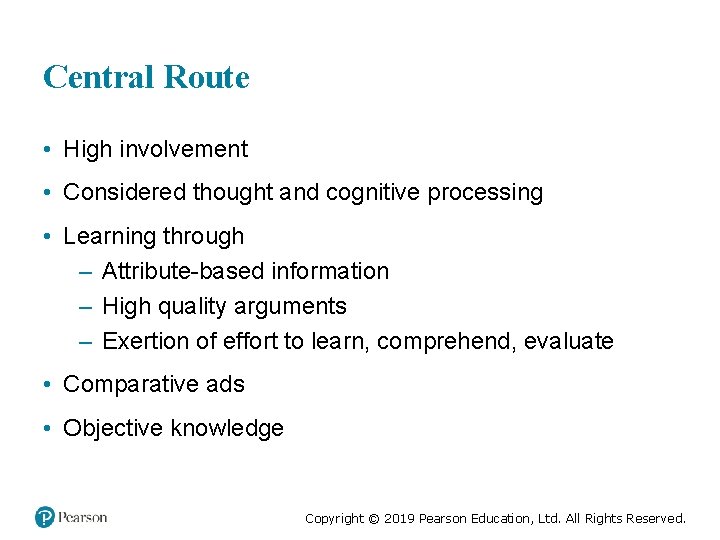 Central Route

• High involvement
• Considered thought and cognitive processing
• Learning through
– Attribute-based information
– High quality arguments
– Exertion of effort to learn, comprehend, evaluate
• Comparative ads
• Objective knowledge

Pearson

Copyright © 2019 Pearson Education, Ltd. All Rights Reserved.